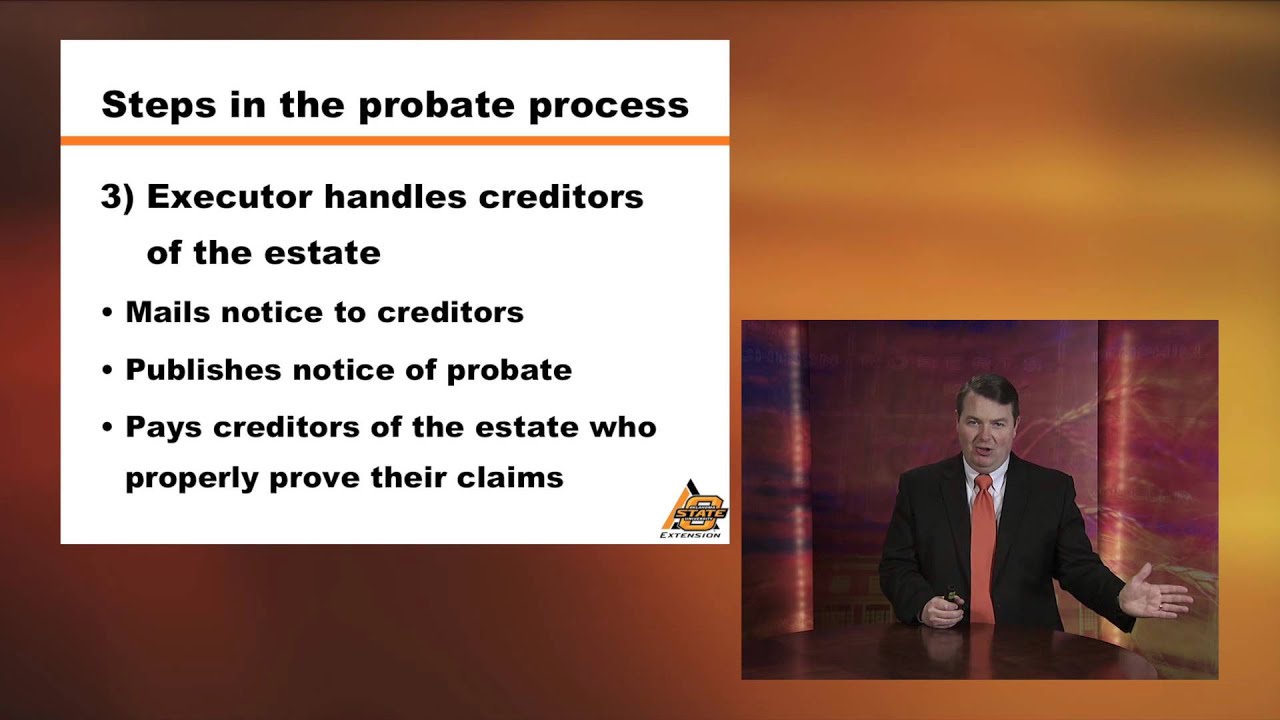 Steps in the probate process

3) Executor handles creditors of the estate

• Mails notice to creditors

• Publishes notice of probate

• Pays creditors of the estate who properly prove their claims

OKLAHOMA STATE UNIVERSITY
EXTENSION